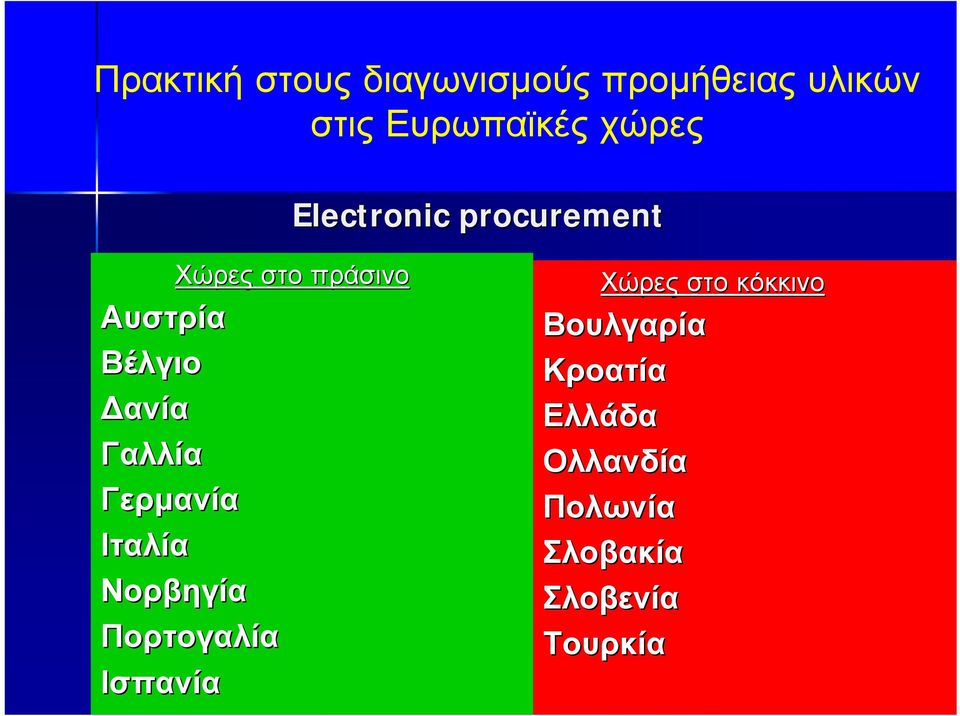 Πρακτική στους διαγωνισμούς προμήθειας υλικών στις Ευρωπαϊκές χώρες

Electronic procurement

Χώρες στο πράσινο
Αυστρία
Βέλγιο
Δανία
Γαλλία
Γερμανία
Ιταλία
Νορβηγία
Πορτογαλία
Ισπανία

Χώρες στο κόκκινο
Βουλγαρία
Κροατία
Ελλάδα
Ολλανδία
Πολωνία
Σλοβακία
Σλοβενία
Τουρκία